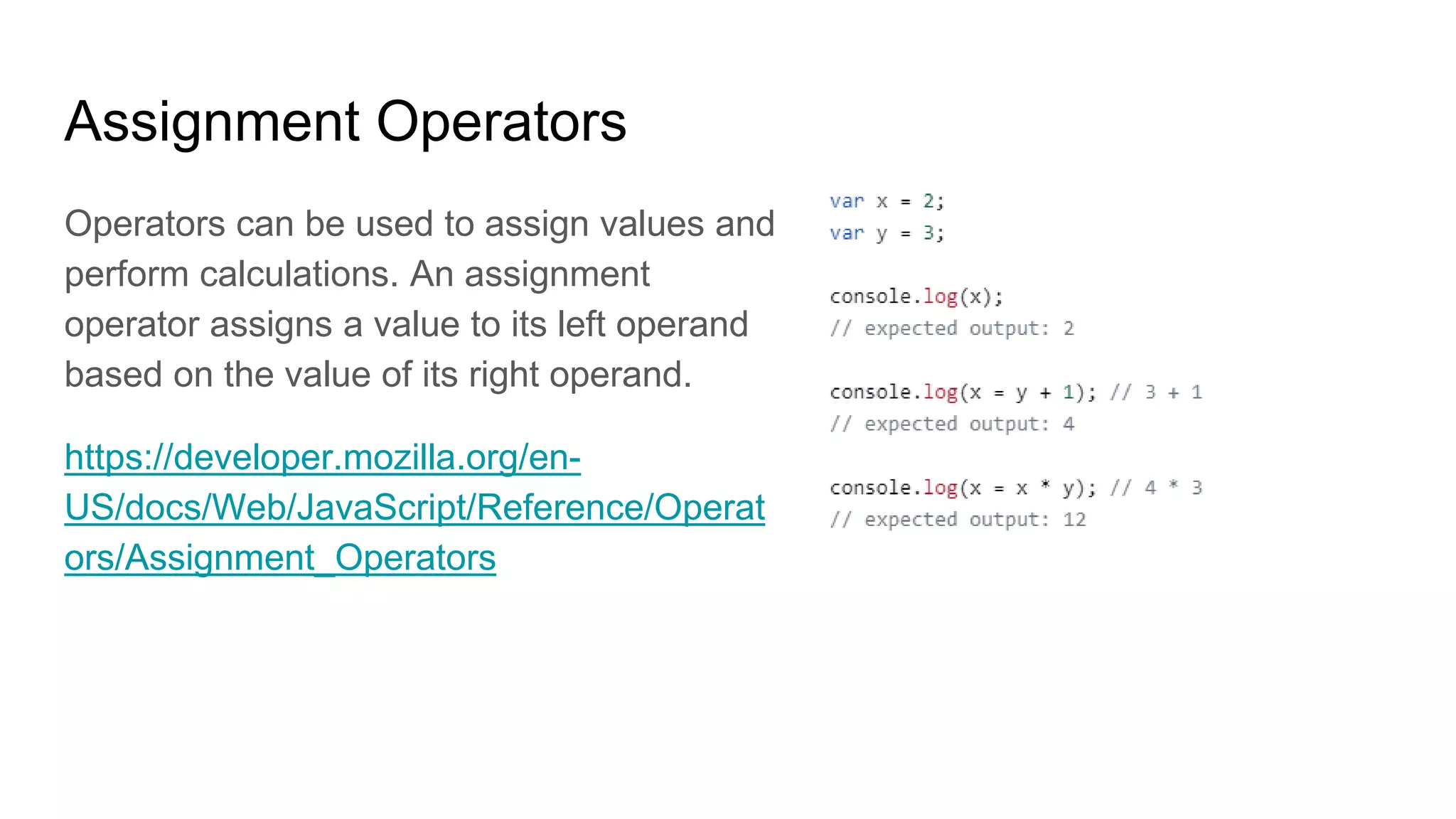 Assignment Operators

Operators can be used to assign values and perform calculations. An assignment operator assigns a value to its left operand based on the value of its right operand.

https://developer.mozilla.org/en-US/docs/Web/JavaScript/Reference/Operators/Assignment_Operators

var x = 2;
var y = 3;

console.log(x);
// expected output: 2

console.log(x = y + 1); // 3 + 1
// expected output: 4

console.log(x = x * y); // 4 * 3
// expected output: 12